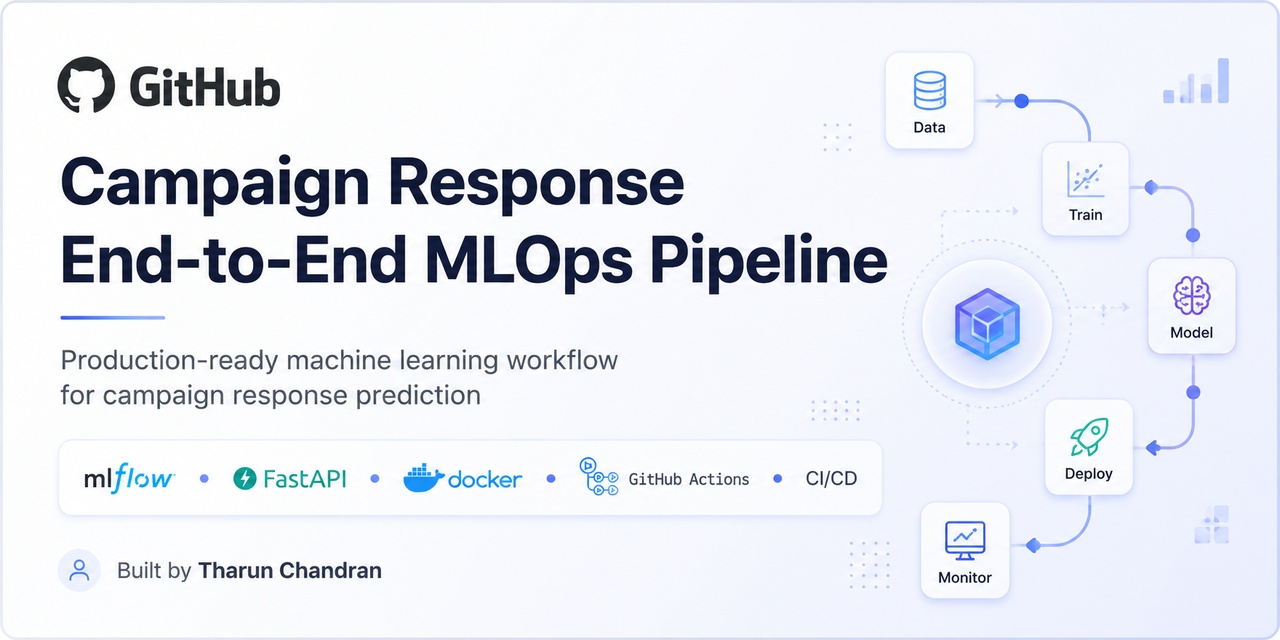 GitHub

Campaign Response End-to-End MLOps Pipeline

Production-ready machine learning workflow for campaign response prediction

mlflow • FastAPI • docker • GitHub Actions • CI/CD

Built by Tharun Chandran

Data
Train
Model
Deploy
Monitor